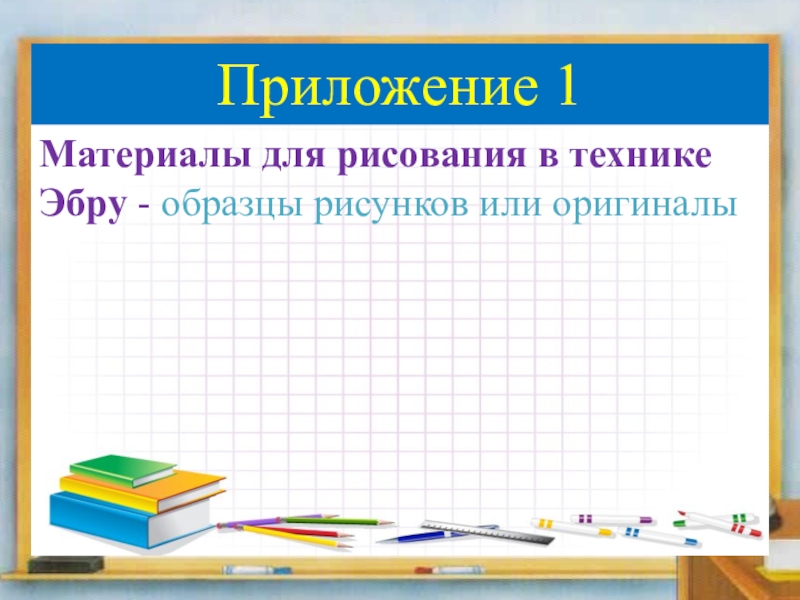 Приложение 1

Материалы для рисования в технике Эбру - образцы рисунков или оригиналы